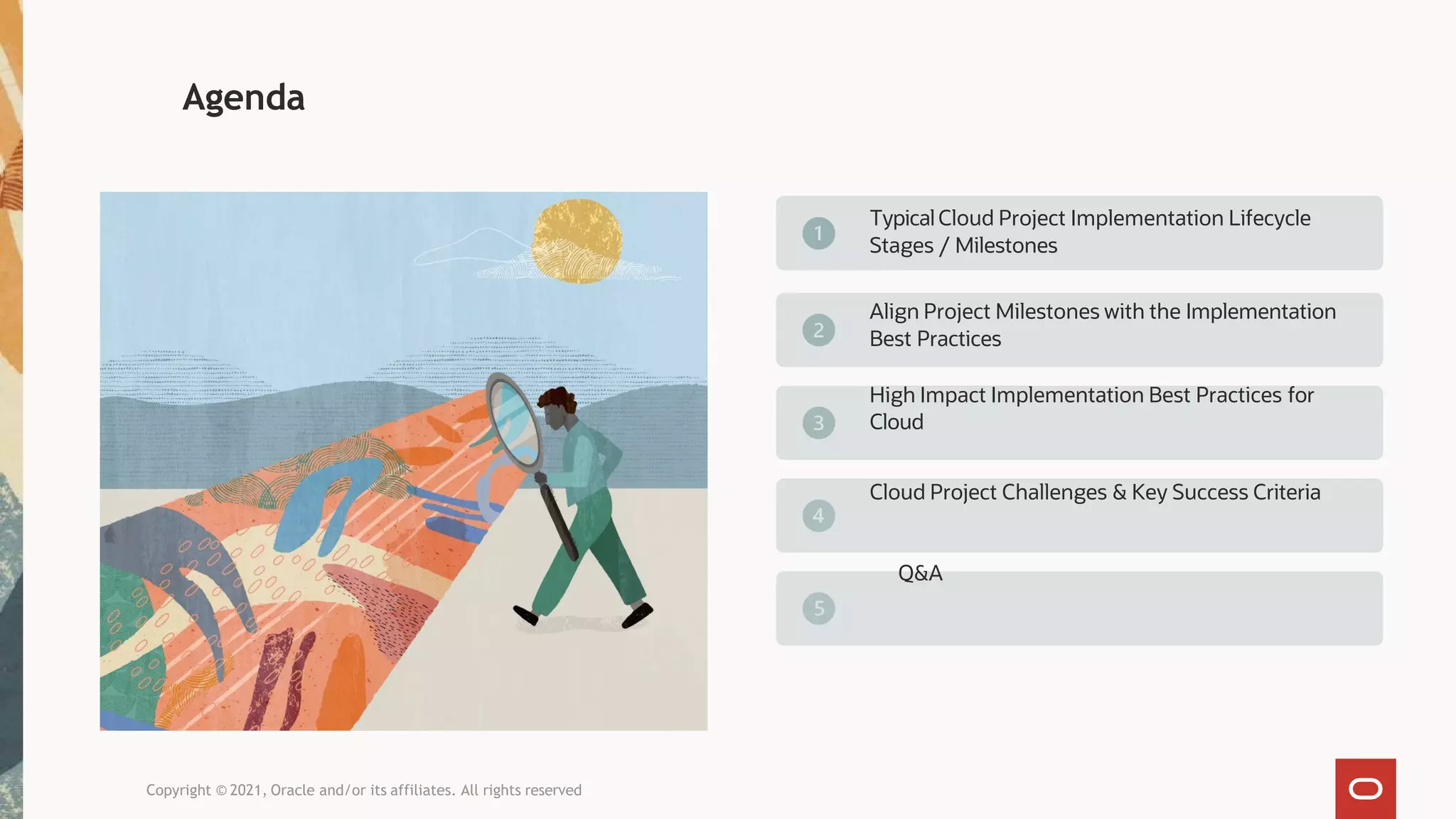 Agenda

1 Typical Cloud Project Implementation Lifecycle Stages / Milestones

2 Align Project Milestones with the Implementation Best Practices

3 High Impact Implementation Best Practices for Cloud

4 Cloud Project Challenges & Key Success Criteria

5 Q&A

Copyright © 2021, Oracle and/or its affiliates. All rights reserved